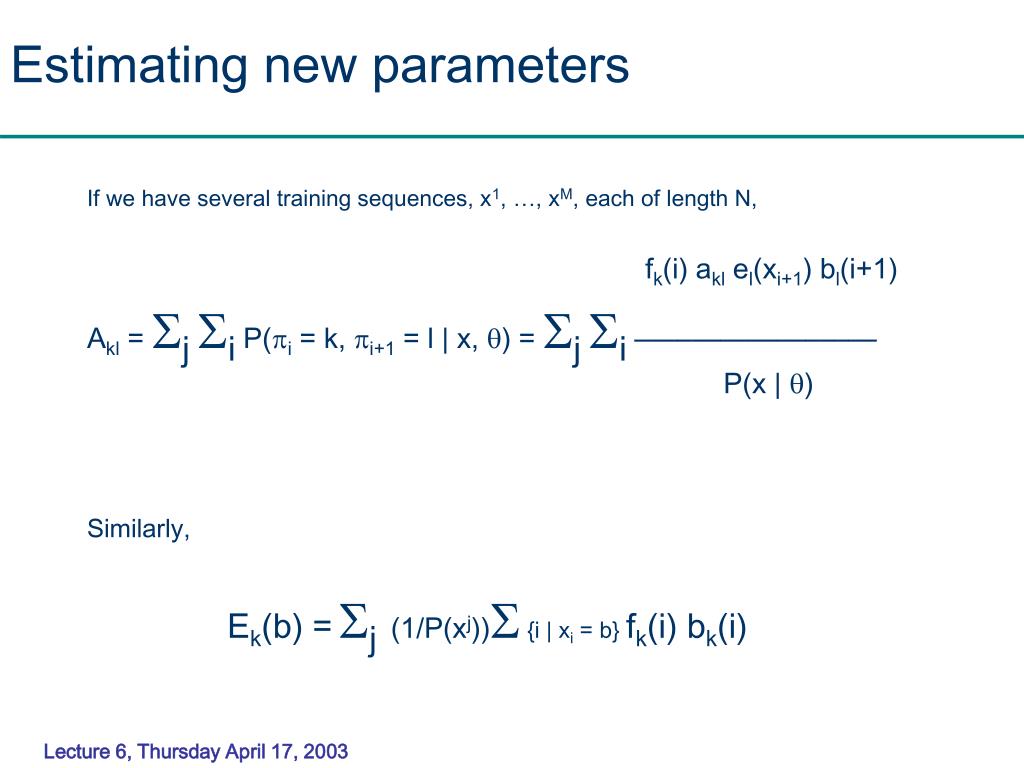 Estimating new parameters

If we have several training sequences, $x^1$, …, $x^M$, each of length N,

$A_{kl} = \sum_j \sum_i P(\pi_i = k, \pi_{i+1} = l \mid x, \theta) = \sum_j \sum_i \frac{f_k(i)\, a_{kl}\, e_l(x_{i+1})\, b_l(i+1)}{P(x \mid \theta)}$

Similarly,

$E_k(b) = \sum_j (1/P(x^j)) \sum_{\{i \mid x_i = b\}} f_k(i)\, b_k(i)$

Lecture 6, Thursday April 17, 2003